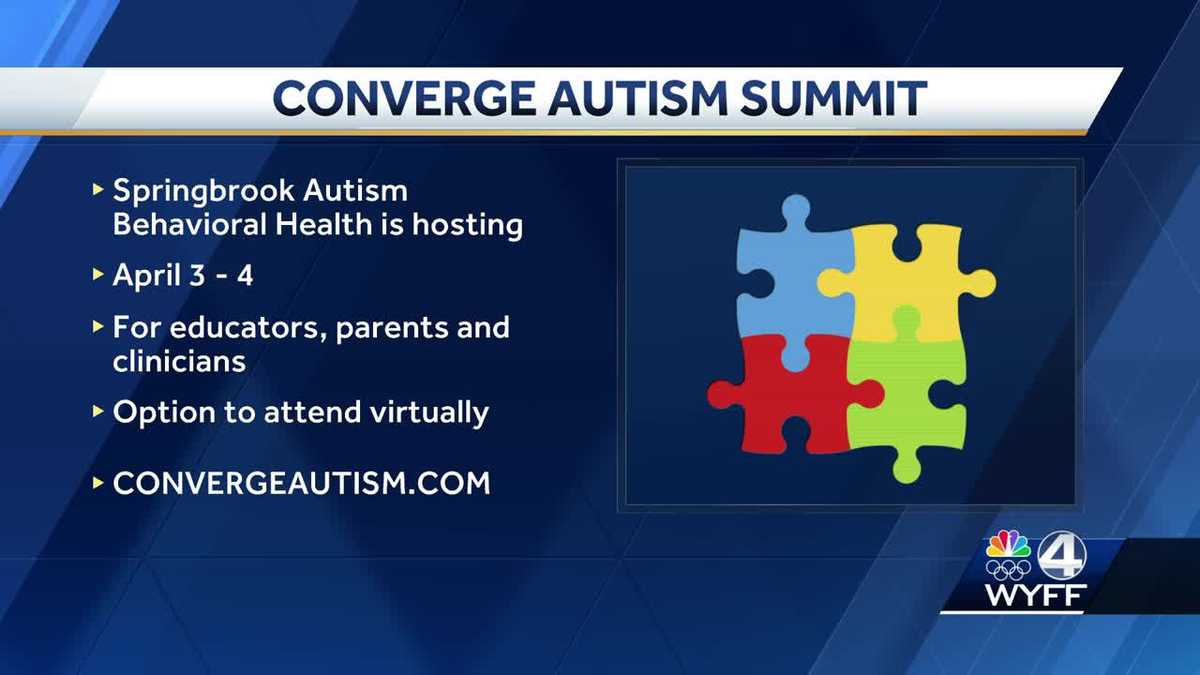 CONVERGE AUTISM SUMMIT

▸ Springbrook Autism Behavioral Health is hosting

▸ April 3 - 4

▸ For educators, parents and clinicians

▸ Option to attend virtually

▸ CONVERGEAUTISM.COM

4
WYFF